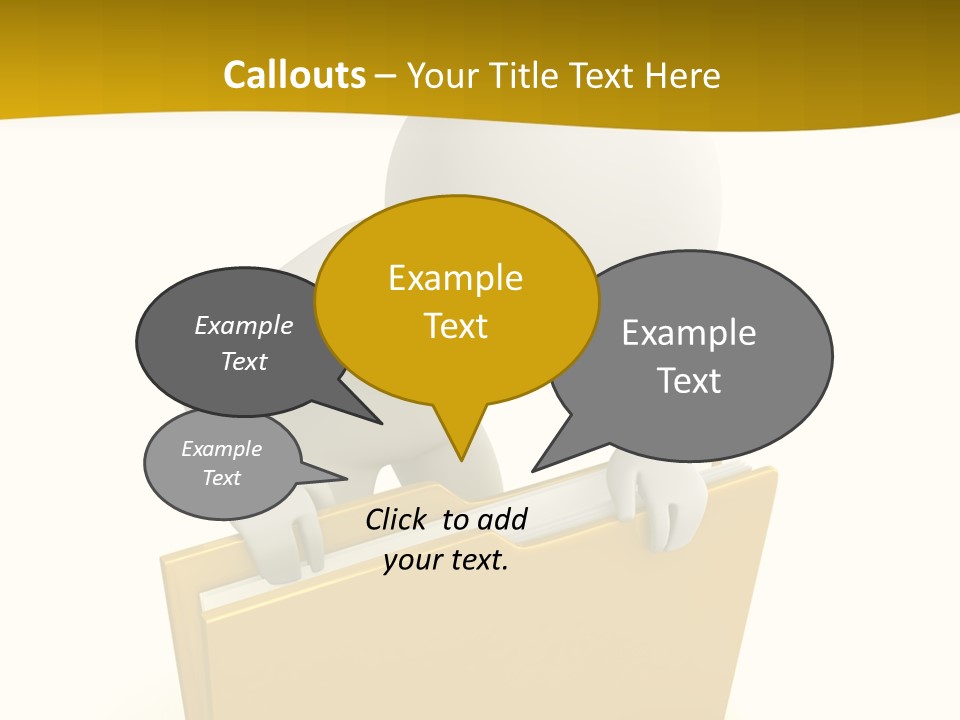 Callouts – Your Title Text Here

Example Text

Example Text

Example Text

Example Text

Click to add your text.